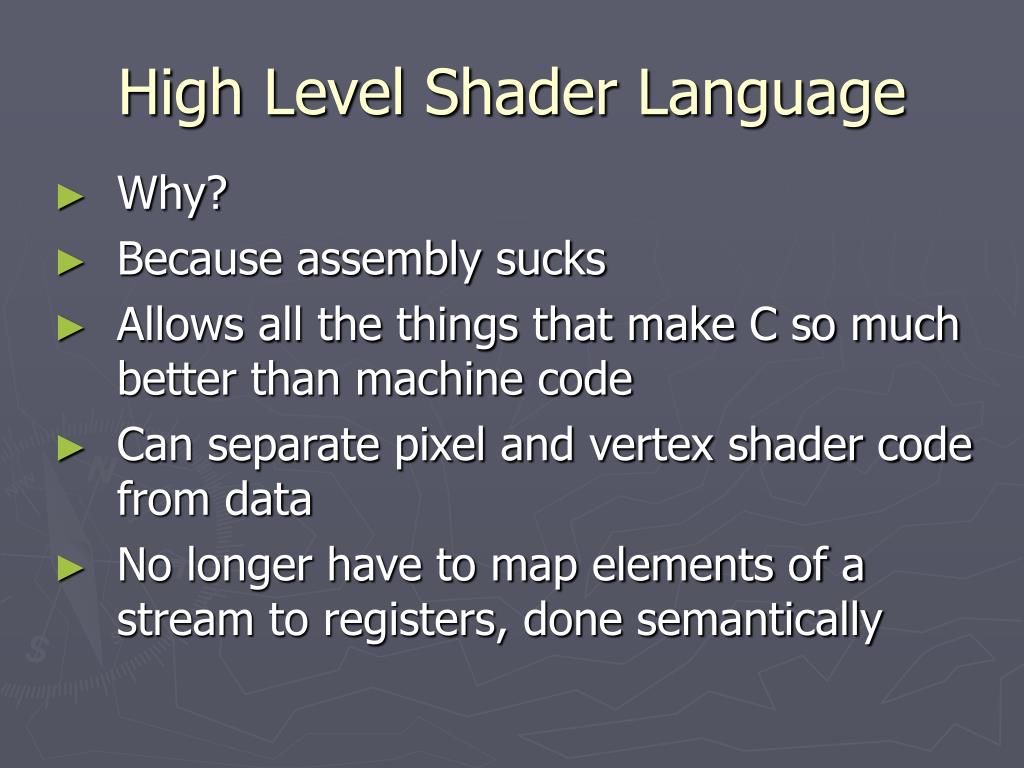 High Level Shader Language

► Why?
► Because assembly sucks
► Allows all the things that make C so much better than machine code
► Can separate pixel and vertex shader code from data
► No longer have to map elements of a stream to registers, done semantically